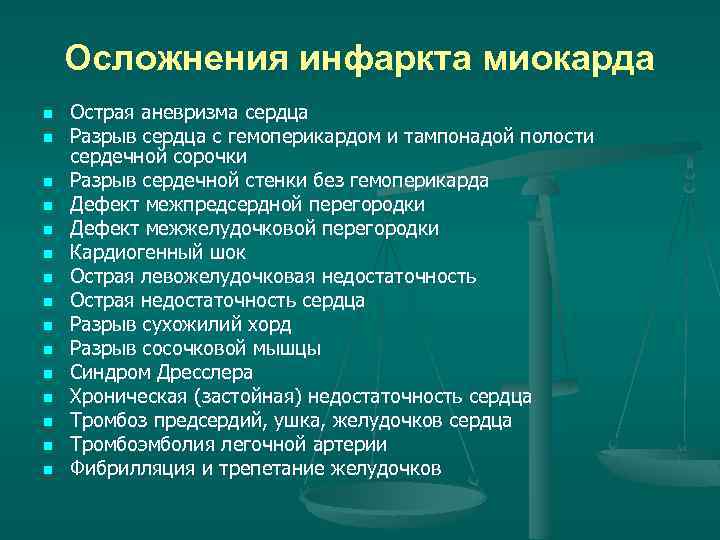 Осложнения инфаркта миокарда

- Острая аневризма сердца
- Разрыв сердца с гемоперикардом и тампонадой полости сердечной сорочки
- Разрыв сердечной стенки без гемоперикарда
- Дефект межпредсердной перегородки
- Дефект межжелудочковой перегородки
- Кардиогенный шок
- Острая левожелудочковая недостаточность
- Острая недостаточность сердца
- Разрыв сухожилий хорд
- Разрыв сосочковой мышцы
- Синдром Дресслера
- Хроническая (застойная) недостаточность сердца
- Тромбоз предсердий, ушка, желудочков сердца
- Тромбоэмболия легочной артерии
- Фибрилляция и трепетание желудочков